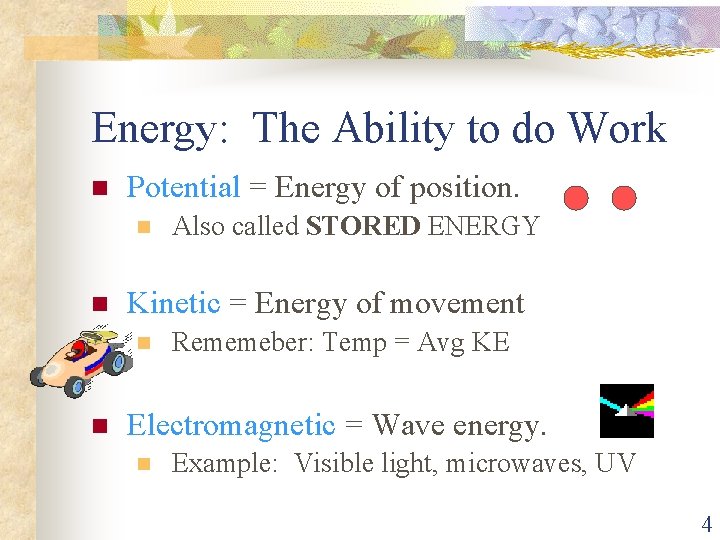 Energy: The Ability to do Work

Potential = Energy of position.

Also called STORED ENERGY

Kinetic = Energy of movement

Rememeber: Temp = Avg KE

Electromagnetic = Wave energy.

Example: Visible light, microwaves, UV

4